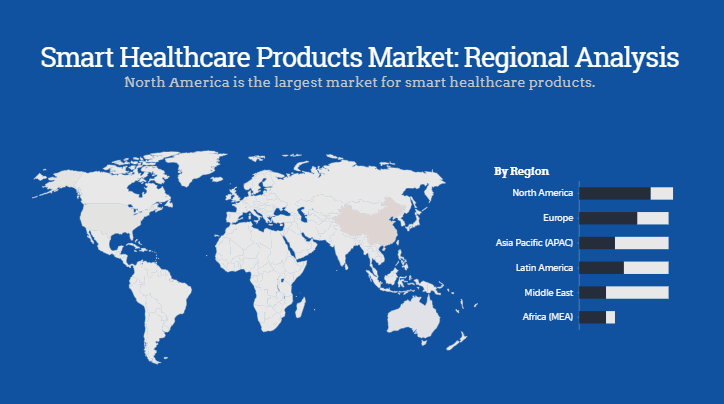 Smart Healthcare Products Market: Regional Analysis
North America is the largest market for smart healthcare products.

By Region
North America
Europe
Asia Pacific (APAC)
Latin America
Middle East
Africa (MEA)